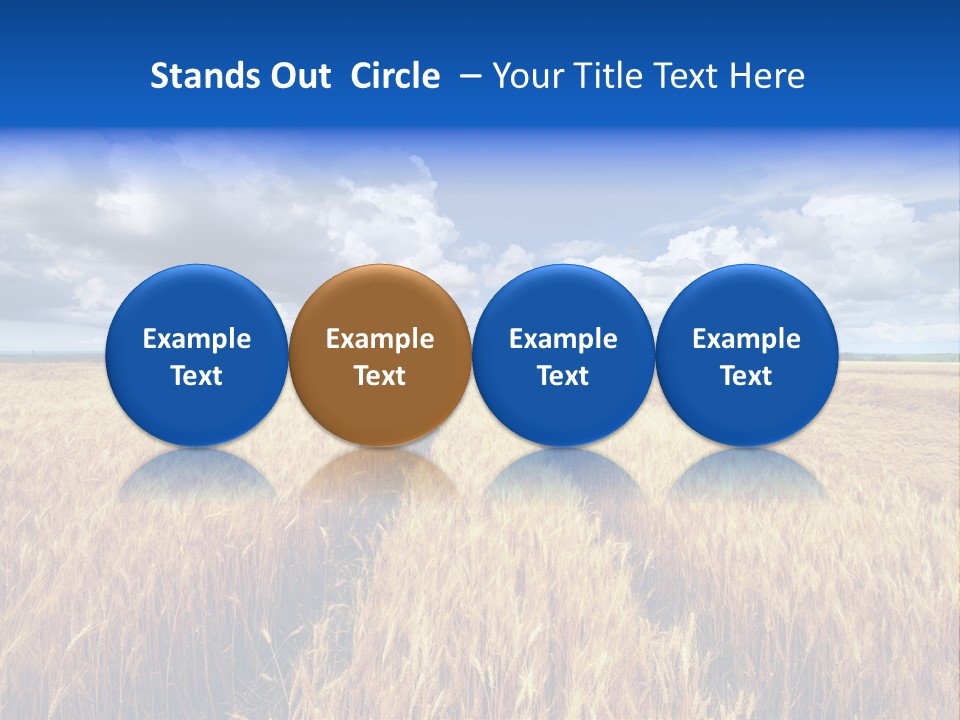 Stands Out  Circle – Your Title Text Here

Example Text

Example Text

Example Text

Example Text